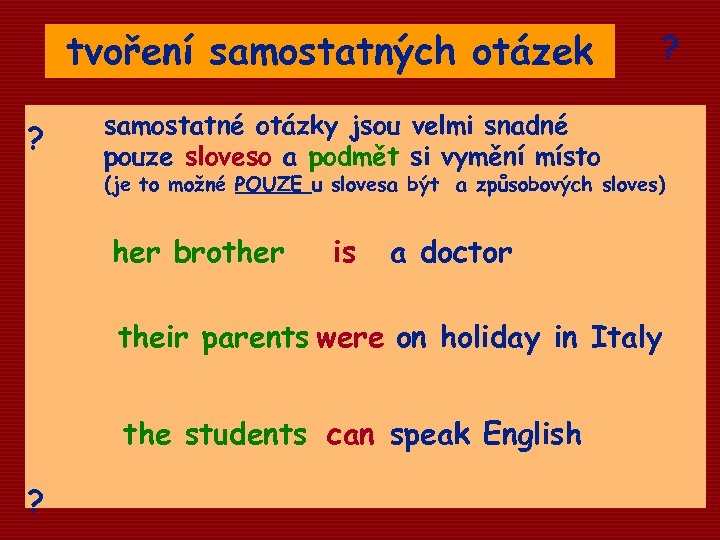 tvoření samostatných otázek

?

?

samostatné otázky jsou velmi snadné
pouze sloveso a podmět si vymění místo
(je to možné POUZE u slovesa být a způsobových sloves)

her brother is a doctor

their parents were on holiday in Italy

the students can speak English

?